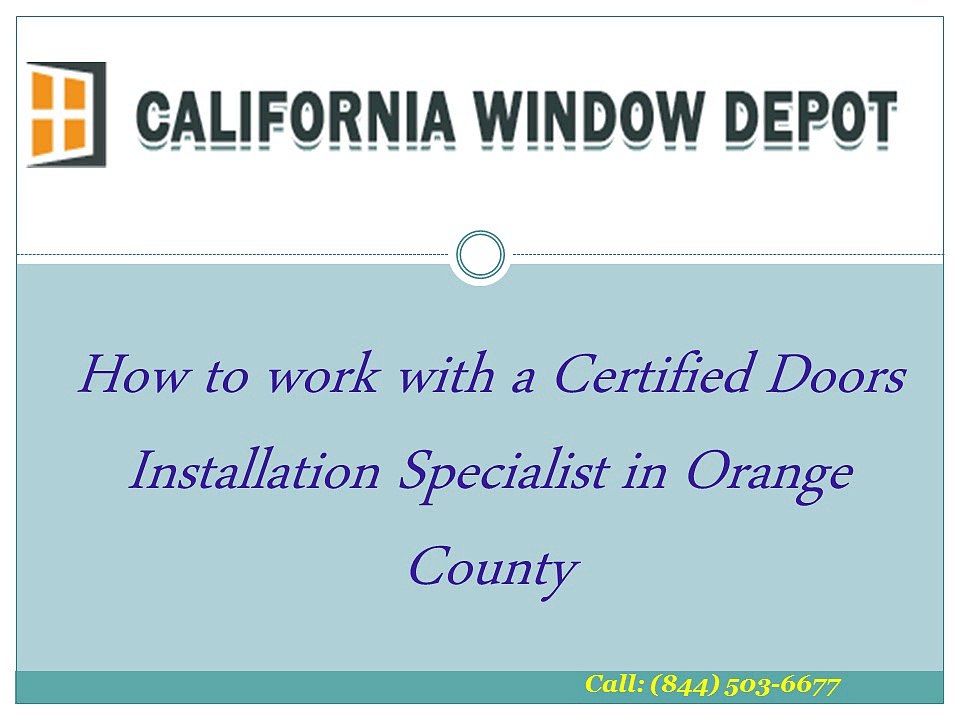 CALIFORNIA WINDOW DEPOT

How to work with a Certified Doors Installation Specialist in Orange County

Call: (844) 503-6677